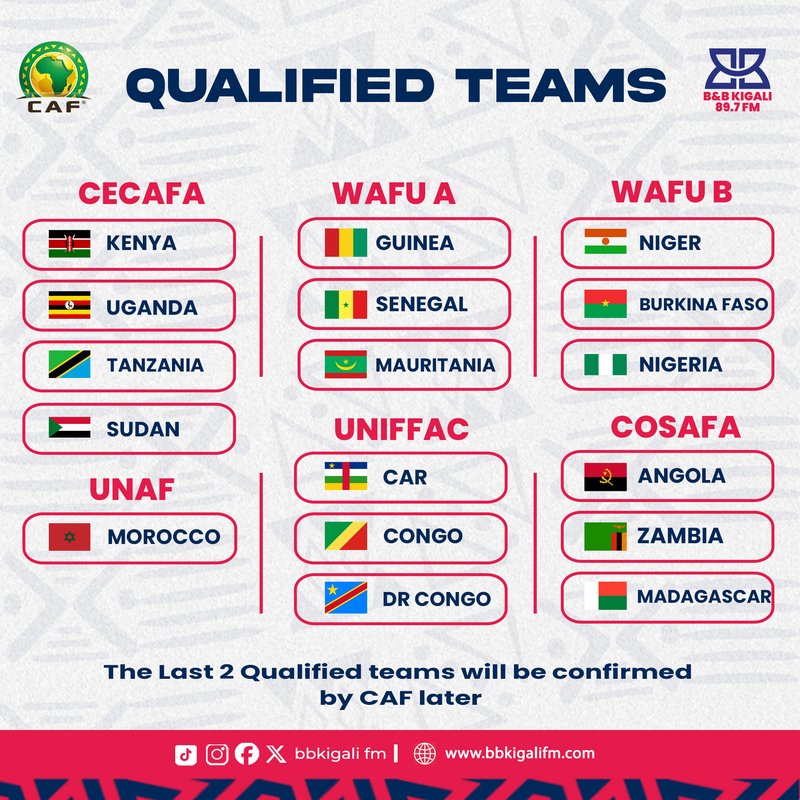 CAF

QUALIFIED TEAMS

B&B KIGALI 89.7 FM

CECAFA

KENYA

UGANDA

TANZANIA

SUDAN

UNAF

MOROCCO

WAFU A

GUINEA

SENEGAL

MAURITANIA

UNIFFAC

CAR

CONGO

DR CONGO

WAFU B

NIGER

BURKINA FASO

NIGERIA

COSAFA

ANGOLA

ZAMBIA

MADAGASCAR

The Last 2 Qualified teams will be confirmed by CAF later

bbkigali fm | www.bbkigalifm.com